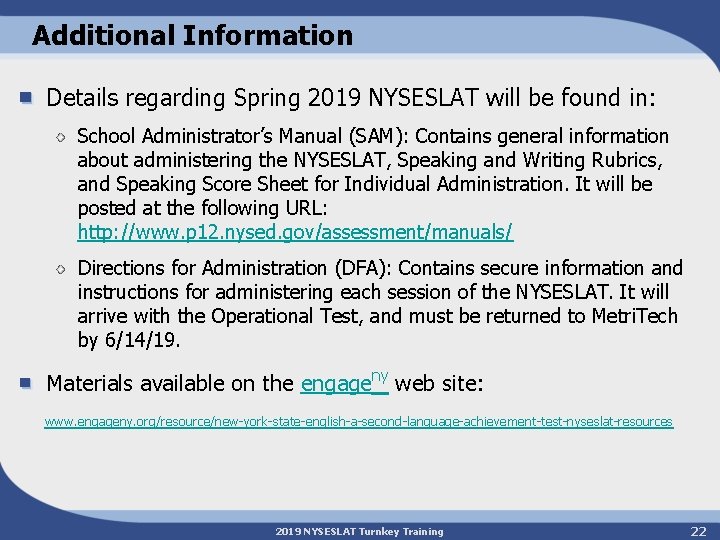 Additional Information

Details regarding Spring 2019 NYSESLAT will be found in:

School Administrator's Manual (SAM): Contains general information about administering the NYSESLAT, Speaking and Writing Rubrics, and Speaking Score Sheet for Individual Administration. It will be posted at the following URL: http://www.p12.nysed.gov/assessment/manuals/

Directions for Administration (DFA): Contains secure information and instructions for administering each session of the NYSESLAT. It will arrive with the Operational Test, and must be returned to MetriTech by 6/14/19.

Materials available on the engage$^{ny}$ web site:

www.engageny.org/resource/new-york-state-english-a-second-language-achievement-test-nyseslat-resources

2019 NYSESLAT Turnkey Training

22